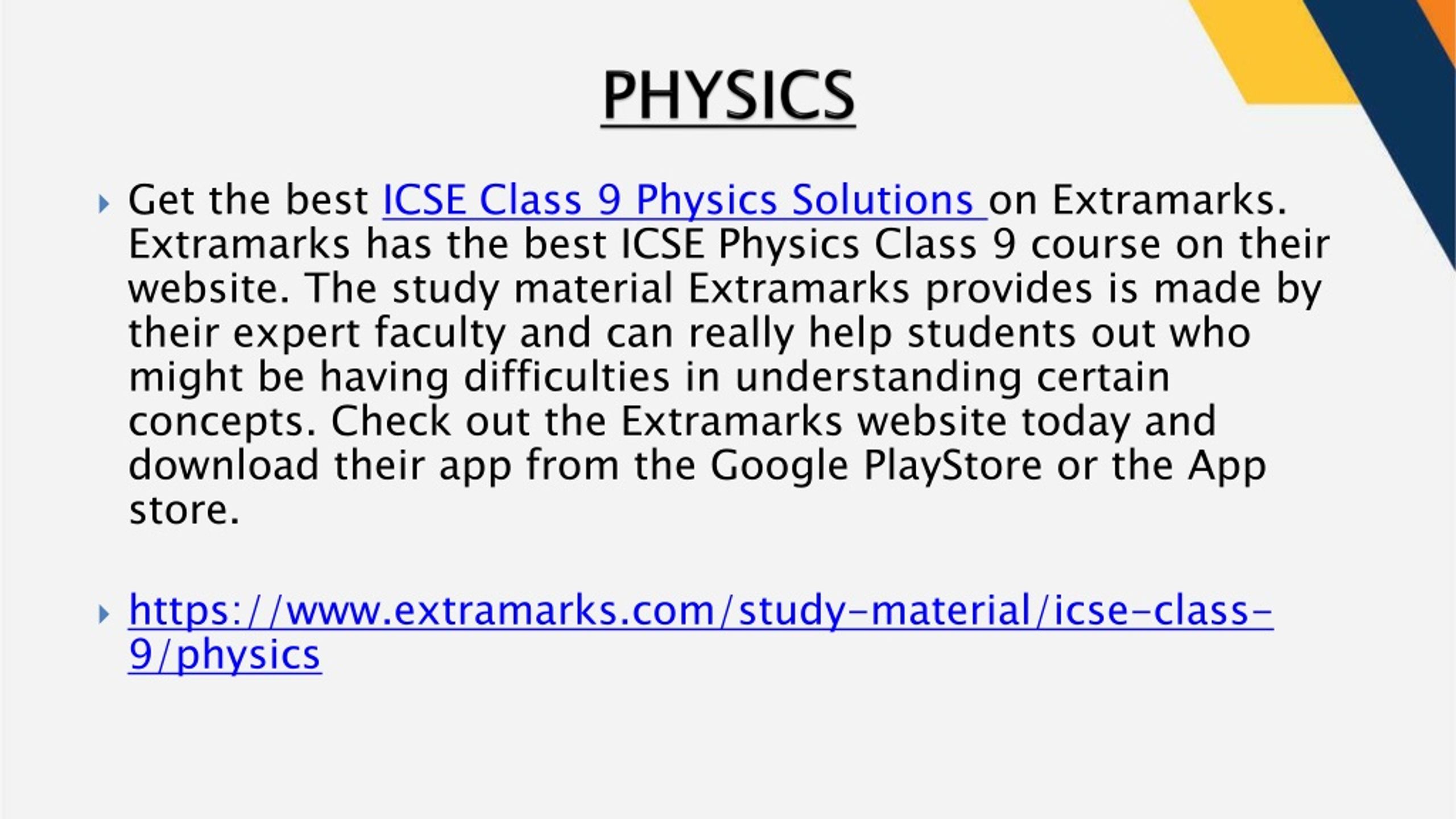 PHYSICS

Get the best ICSE Class 9 Physics Solutions on Extramarks. Extramarks has the best ICSE Physics Class 9 course on their website. The study material Extramarks provides is made by their expert faculty and can really help students out who might be having difficulties in understanding certain concepts. Check out the Extramarks website today and download their app from the Google PlayStore or the App store.

https://www.extramarks.com/study-material/icse-class-9/physics